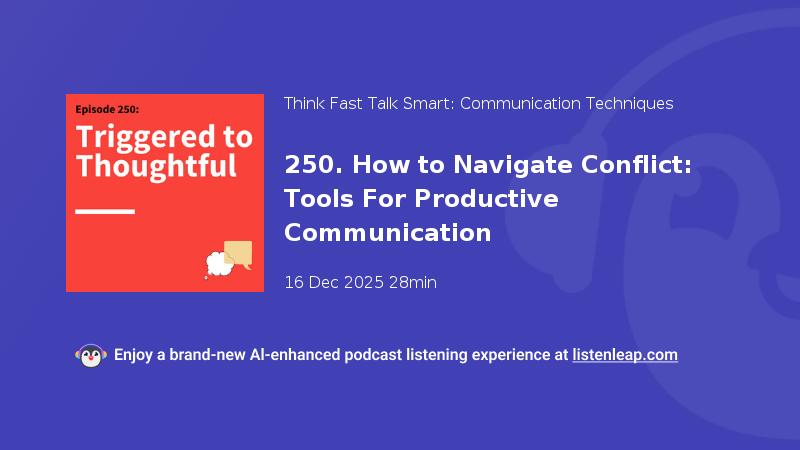 Episode 250:

Triggered to Thoughtful

Think Fast Talk Smart: Communication Techniques

250. How to Navigate Conflict: Tools For Productive Communication

16 Dec 2025 28min

Enjoy a brand-new AI-enhanced podcast listening experience at listenleap.com